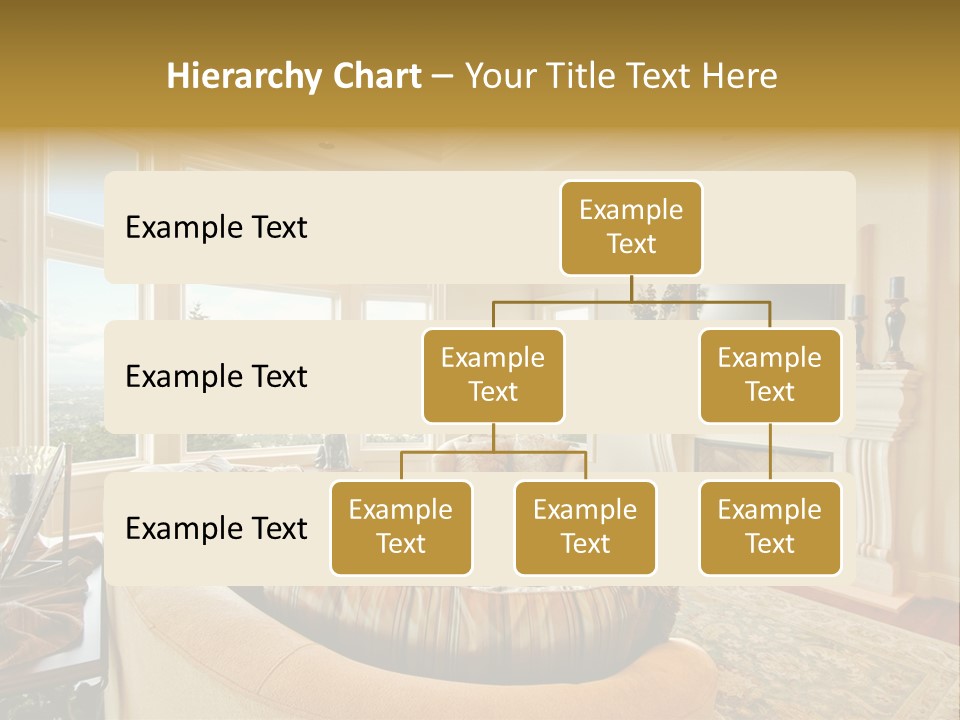 Hierarchy Chart – Your Title Text Here

Example Text

Example Text

Example Text

Example Text

Example Text

Example Text

Example Text

Example Text

Example Text